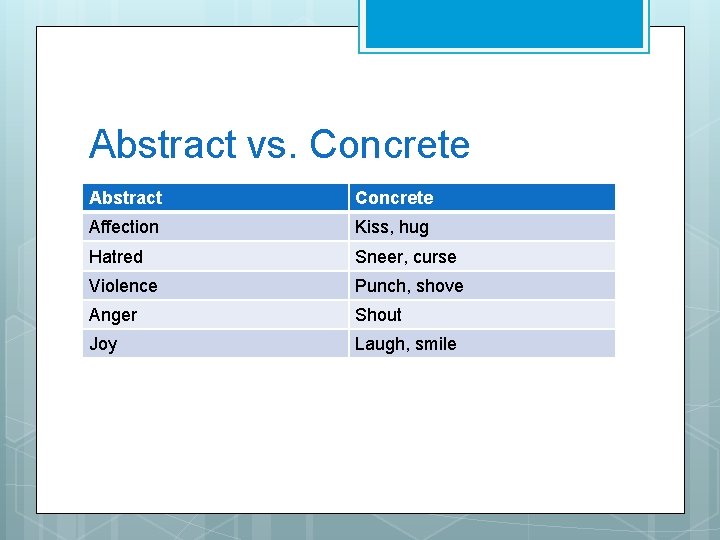 Abstract vs. Concrete

| Abstract | Concrete |
|---|---|
| Affection | Kiss, hug |
| Hatred | Sneer, curse |
| Violence | Punch, shove |
| Anger | Shout |
| Joy | Laugh, smile |